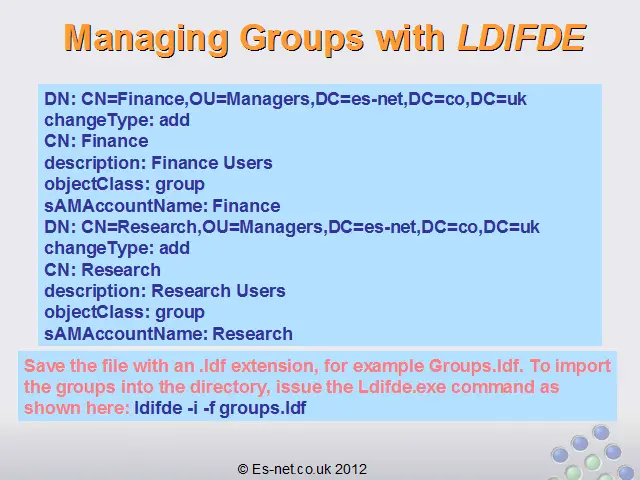 Managing Groups with LDIFDE

DN: CN=Finance,OU=Managers,DC=es-net,DC=co,DC=uk
changeType: add
CN: Finance
description: Finance Users
objectClass: group
sAMAccountName: Finance
DN: CN=Research,OU=Managers,DC=es-net,DC=co,DC=uk
changeType: add
CN: Research
description: Research Users
objectClass: group
sAMAccountName: Research

Save the file with an .ldf extension, for example Groups.ldf. To import the groups into the directory, issue the Ldifde.exe command as shown here: ldifde -i -f groups.ldf

© Es-net.co.uk 2012